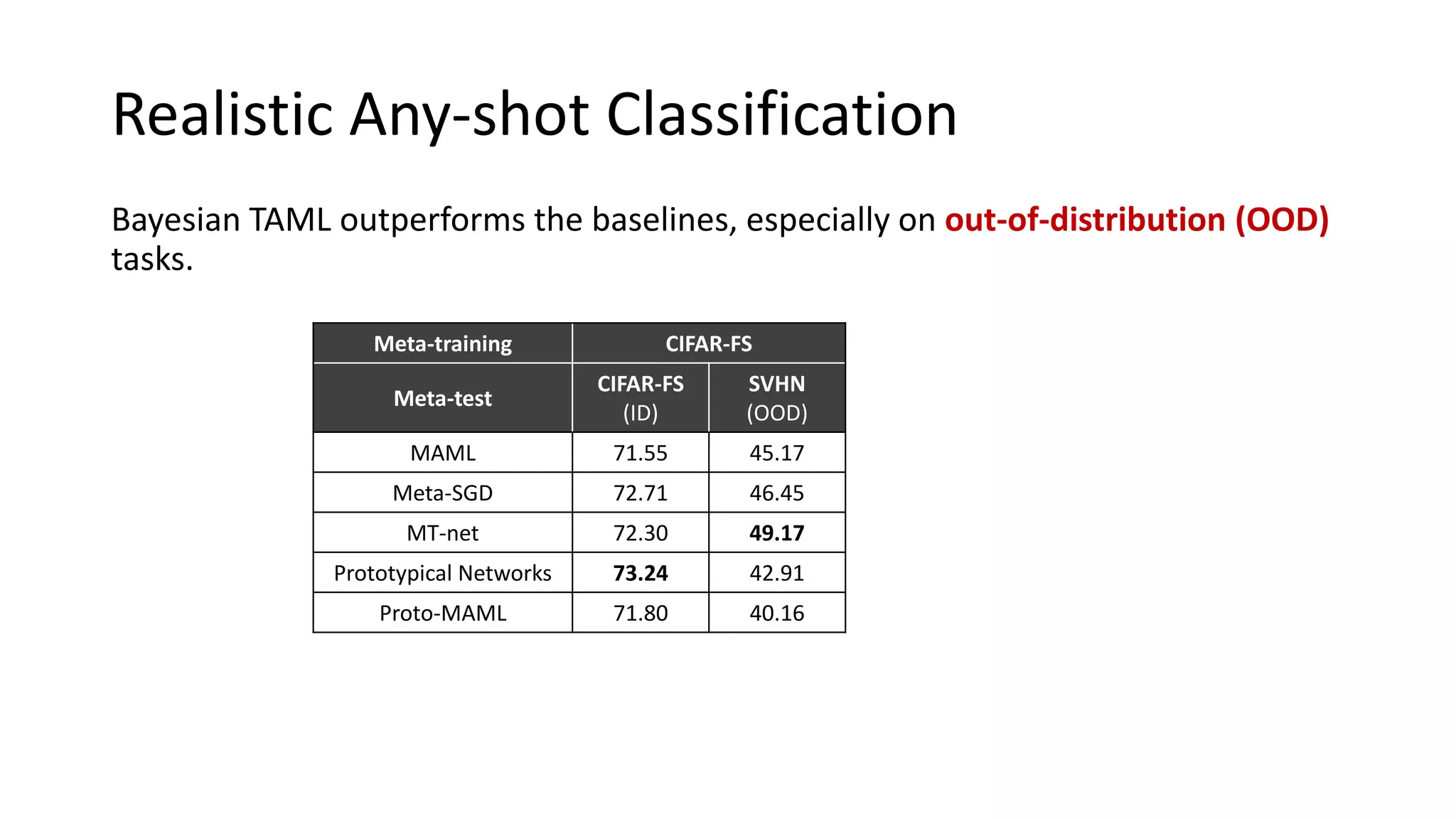 Realistic Any-shot Classification

Bayesian TAML outperforms the baselines, especially on out-of-distribution (OOD) tasks.

| Meta-training | CIFAR-FS | |
|---|---|---|
| Meta-test | CIFAR-FS (ID) | SVHN (OOD) |
| MAML | 71.55 | 45.17 |
| Meta-SGD | 72.71 | 46.45 |
| MT-net | 72.30 | 49.17 |
| Prototypical Networks | 73.24 | 42.91 |
| Proto-MAML | 71.80 | 40.16 |